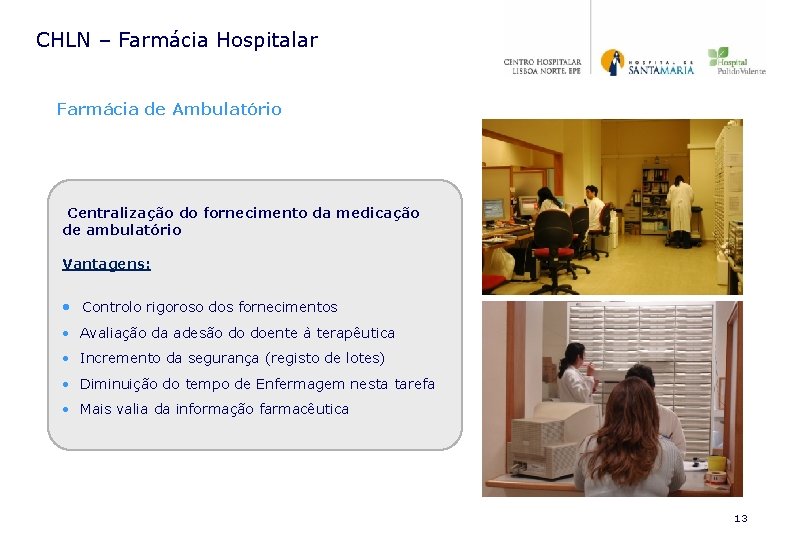 CHLN – Farmácia Hospitalar

CENTRO HOSPITALAR LISBOA NORTE, EPE

HOSPITAL DE SANTA MARIA

Hospital Pulido Valente

Farmácia de Ambulatório

Centralização do fornecimento da medicação de ambulatório

Vantagens:

• Controlo rigoroso dos fornecimentos
• Avaliação da adesão do doente à terapêutica
• Incremento da segurança (registo de lotes)
• Diminuição do tempo de Enfermagem nesta tarefa
• Mais valia da informação farmacêutica

13